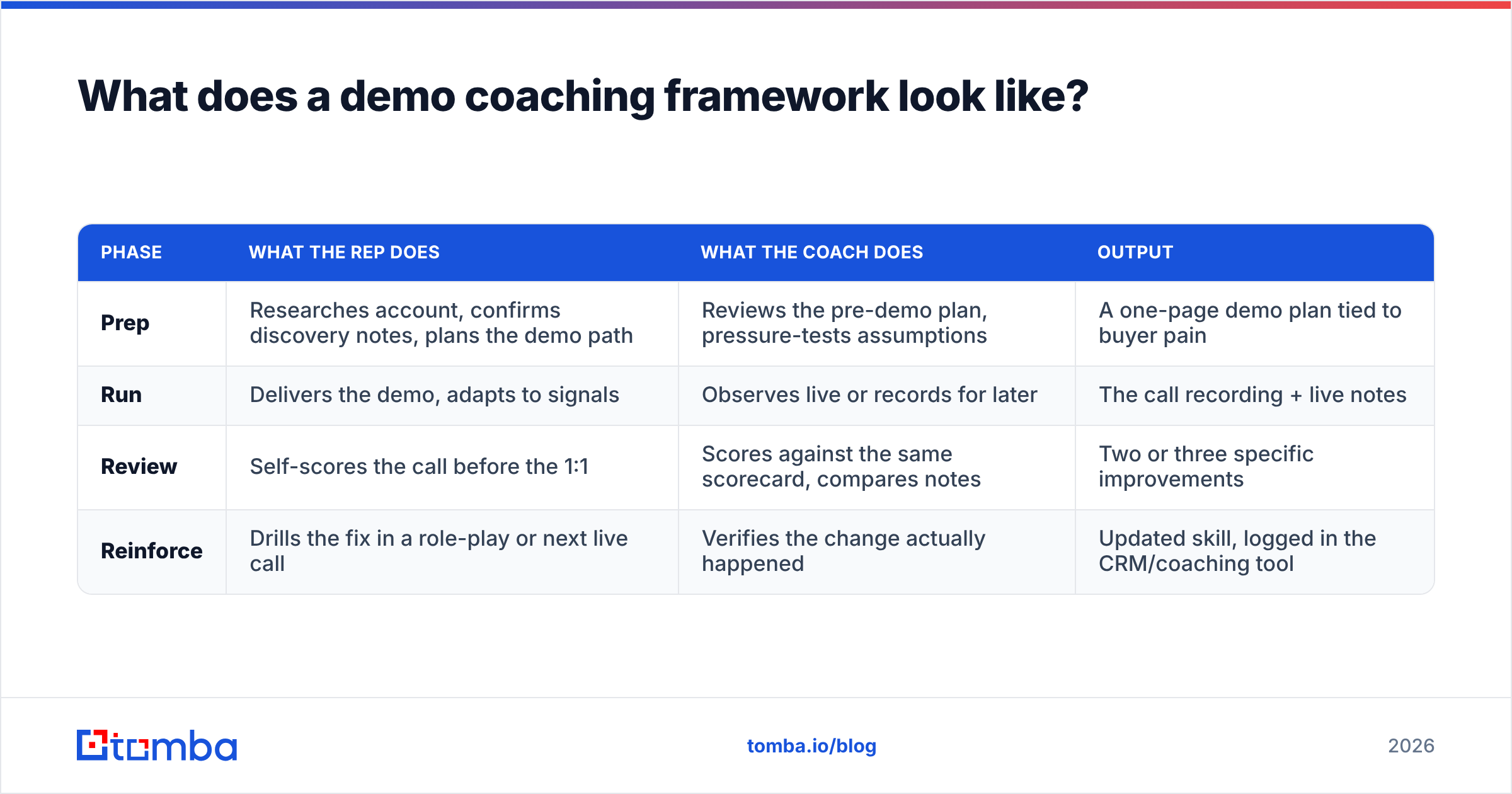 What does a demo coaching framework look like?

| PHASE | WHAT THE REP DOES | WHAT THE COACH DOES | OUTPUT |
|---|---|---|---|
| Prep | Researches account, confirms discovery notes, plans the demo path | Reviews the pre-demo plan, pressure-tests assumptions | A one-page demo plan tied to buyer pain |
| Run | Delivers the demo, adapts to signals | Observes live or records for later | The call recording + live notes |
| Review | Self-scores the call before the 1:1 | Scores against the same scorecard, compares notes | Two or three specific improvements |
| Reinforce | Drills the fix in a role-play or next live call | Verifies the change actually happened | Updated skill, logged in the CRM/coaching tool |

tomba

tomba.io/blog

2026